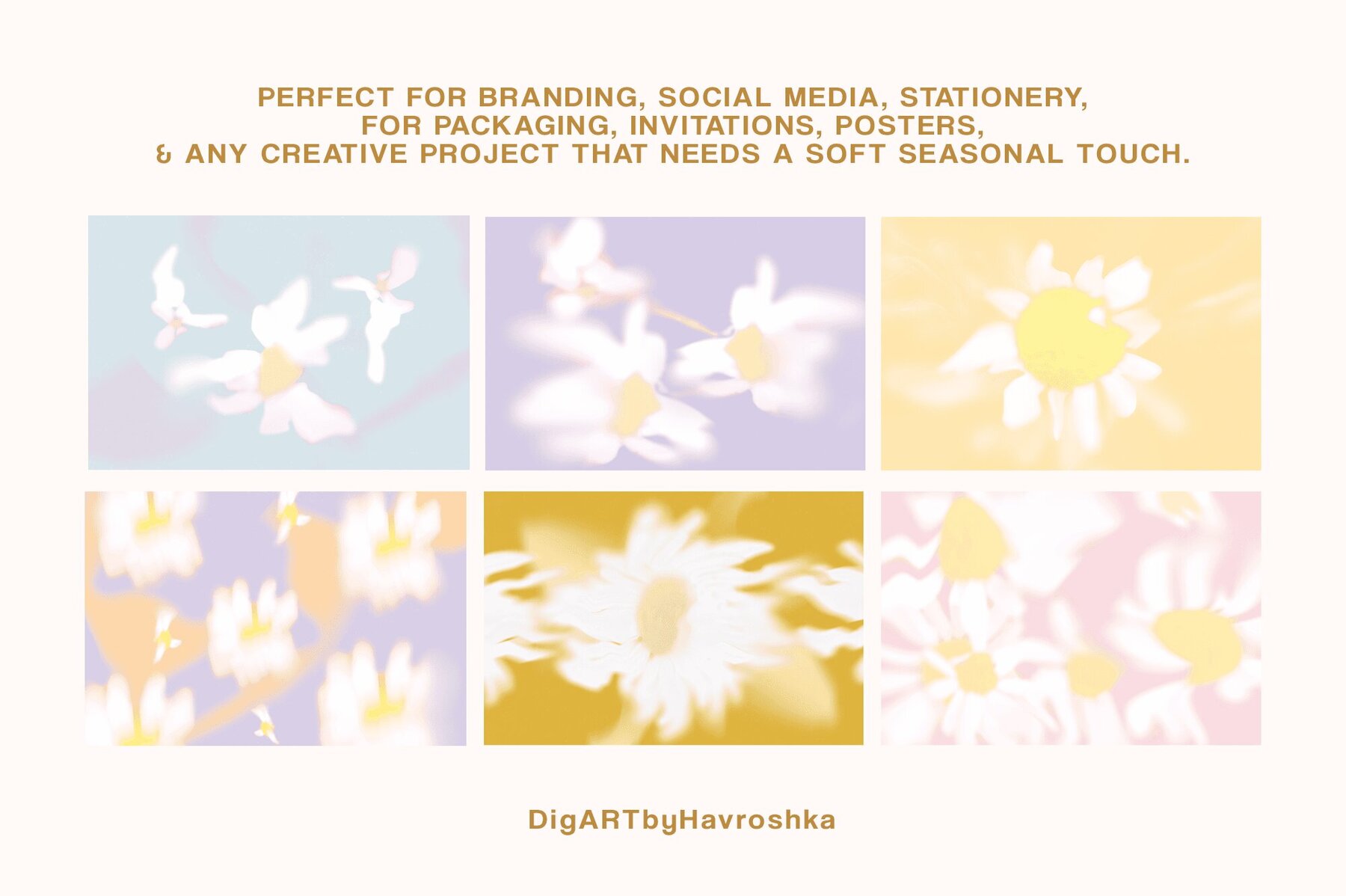 PERFECT FOR BRANDING, SOCIAL MEDIA, STATIONERY, FOR PACKAGING, INVITATIONS, POSTERS, & ANY CREATIVE PROJECT THAT NEEDS A SOFT SEASONAL TOUCH.

DigARTbyHavroshka